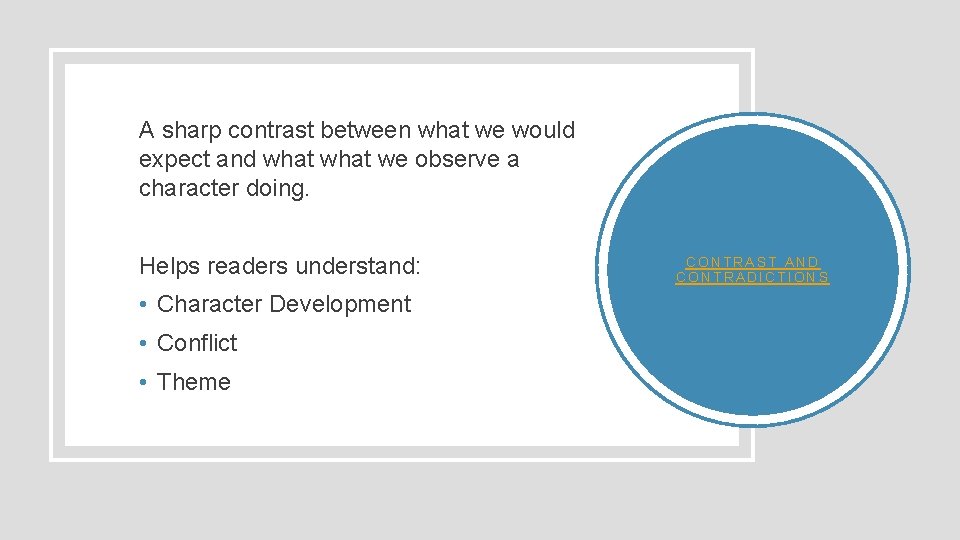 A sharp contrast between what we would expect and what what we observe a character doing.

Helps readers understand:

• Character Development

• Conflict

• Theme

CONTRAST AND CONTRADICTIONS